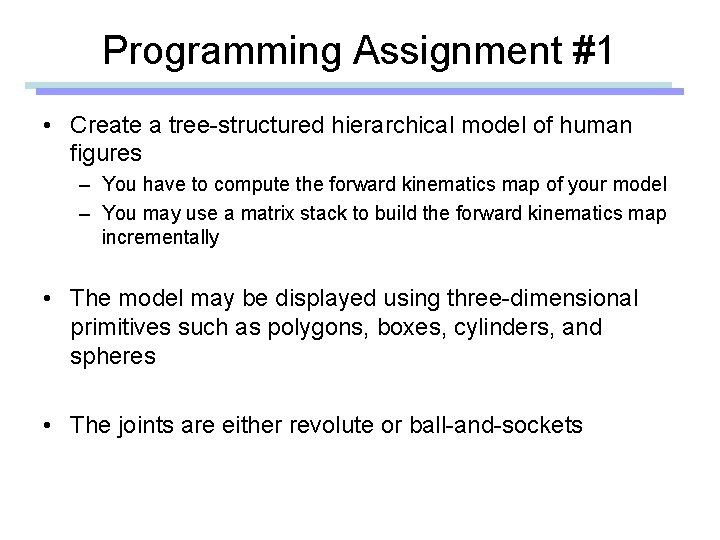 Programming Assignment #1

• Create a tree-structured hierarchical model of human figures
– You have to compute the forward kinematics map of your model
– You may use a matrix stack to build the forward kinematics map incrementally

• The model may be displayed using three-dimensional primitives such as polygons, boxes, cylinders, and spheres

• The joints are either revolute or ball-and-sockets